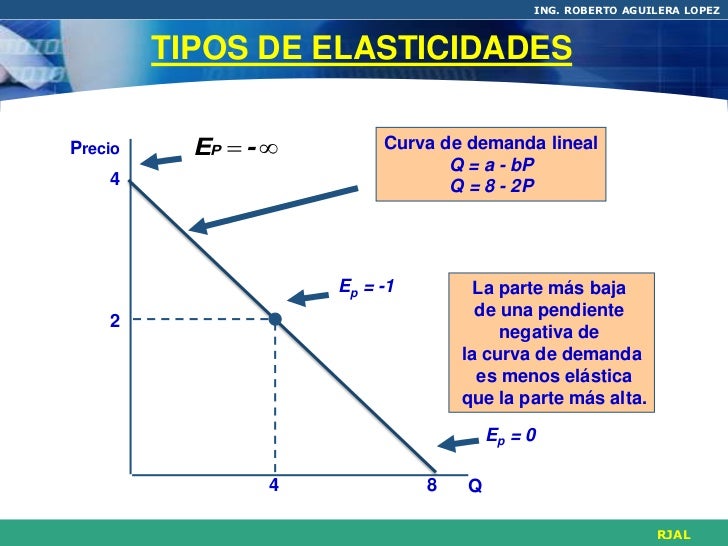 ING. ROBERTO AGUILERA LOPEZ

TIPOS DE ELASTICIDADES

Precio

$E_P = -\infty$

Curva de demanda lineal
Q = a - bP
Q = 8 - 2P

4

$E_p = -1$

La parte más baja de una pendiente negativa de la curva de demanda es menos elástica que la parte más alta.

2

$E_p = 0$

4

8

Q

RJAL